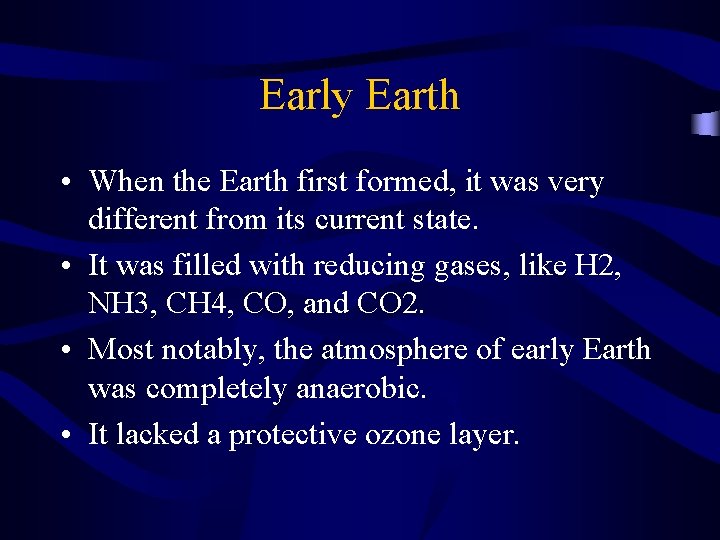 Early Earth

• When the Earth first formed, it was very different from its current state.

• It was filled with reducing gases, like H2, NH3, CH4, CO, and CO2.

• Most notably, the atmosphere of early Earth was completely anaerobic.

• It lacked a protective ozone layer.